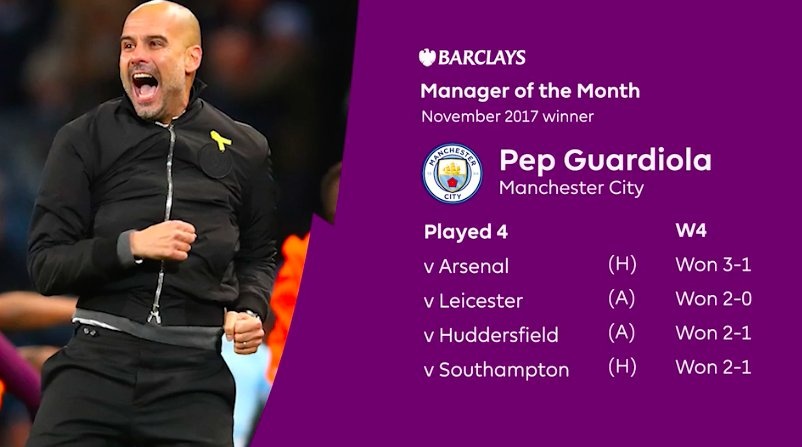 BARCLAYS
Manager of the Month
November 2017 winner

MANCHESTER CITY

Pep Guardiola
Manchester City

| Played 4 | | W4 |
|---|---|---|
| v Arsenal | (H) | Won 3-1 |
| v Leicester | (A) | Won 2-0 |
| v Huddersfield | (A) | Won 2-1 |
| v Southampton | (H) | Won 2-1 |